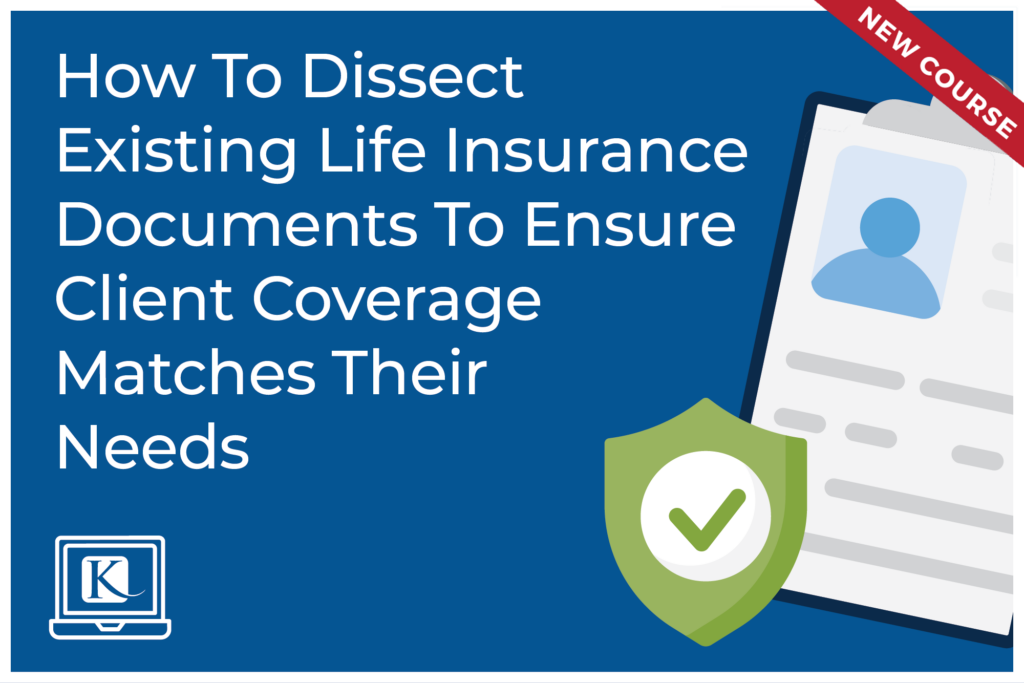 NEW COURSE

How To Dissect Existing Life Insurance Documents To Ensure Client Coverage Matches Their Needs

K